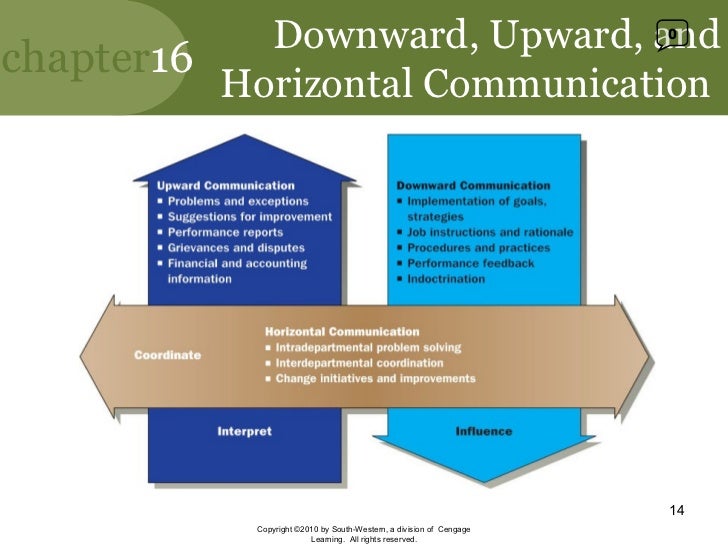 chapter16

Downward, Upward, and Horizontal Communication

0

Upward Communication
▪ Problems and exceptions
▪ Suggestions for improvement
▪ Performance reports
▪ Grievances and disputes
▪ Financial and accounting information

Downward Communication
▪ Implementation of goals, strategies
▪ Job instructions and rationale
▪ Procedures and practices
▪ Performance feedback
▪ Indoctrination

Coordinate

Horizontal Communication
▪ Intradepartmental problem solving
▪ Interdepartmental coordination
▪ Change initiatives and improvements

Interpret

Influence

14

Copyright ©2010 by South-Western, a division of Cengage Learning. All rights reserved.